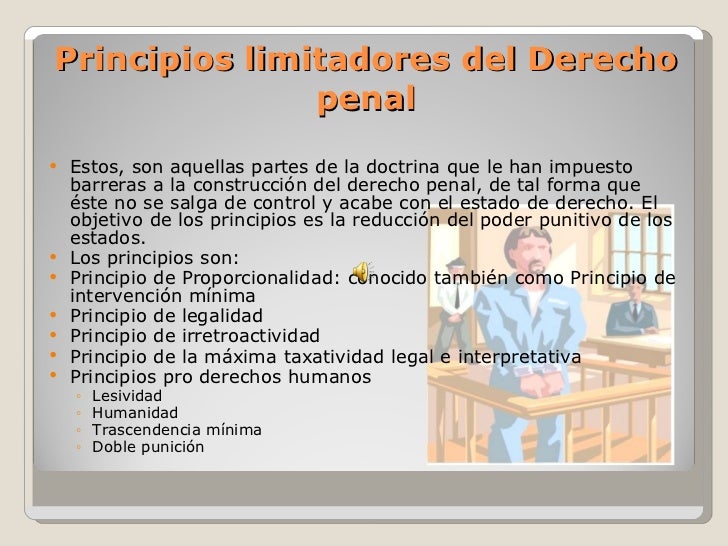 Principios limitadores del Derecho penal

• Estos, son aquellas partes de la doctrina que le han impuesto barreras a la construcción del derecho penal, de tal forma que éste no se salga de control y acabe con el estado de derecho. El objetivo de los principios es la reducción del poder punitivo de los estados.
• Los principios son:
• Principio de Proporcionalidad: conocido también como Principio de intervención mínima
• Principio de legalidad
• Principio de irretroactividad
• Principio de la máxima taxatividad legal e interpretativa
• Principios pro derechos humanos
◦ Lesividad
◦ Humanidad
◦ Trascendencia mínima
◦ Doble punición